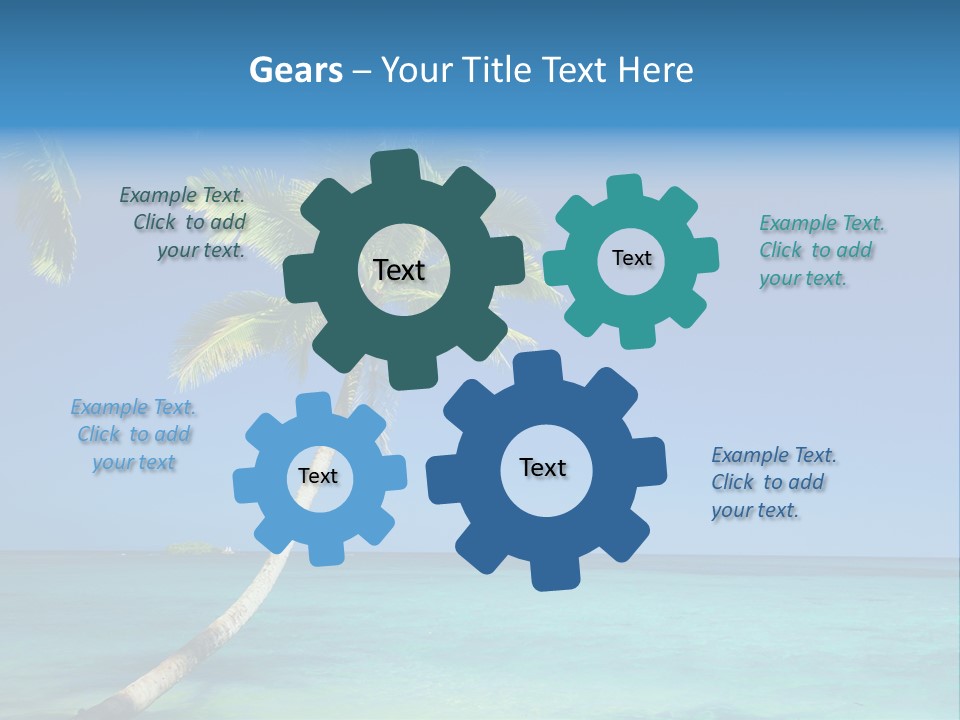 Gears – Your Title Text Here

Example Text. Click to add your text.

Text

Text

Example Text. Click to add your text.

Example Text. Click to add your text

Text

Text

Example Text. Click to add your text.